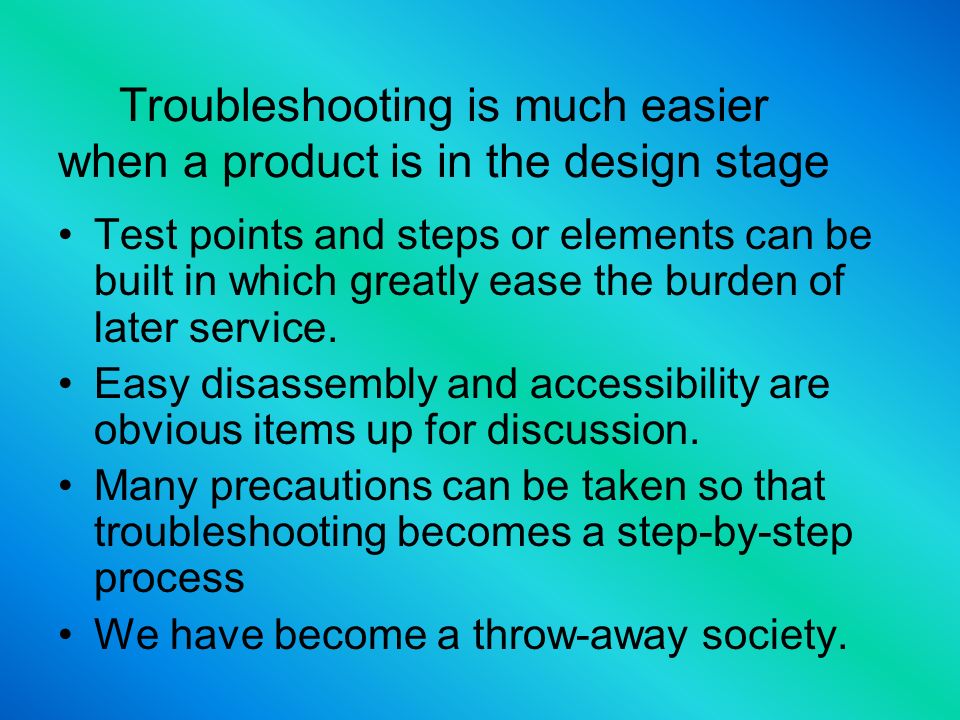 Troubleshooting is much easier when a product is in the design stage

• Test points and steps or elements can be built in which greatly ease the burden of later service.
• Easy disassembly and accessibility are obvious items up for discussion.
• Many precautions can be taken so that troubleshooting becomes a step-by-step process
• We have become a throw-away society.